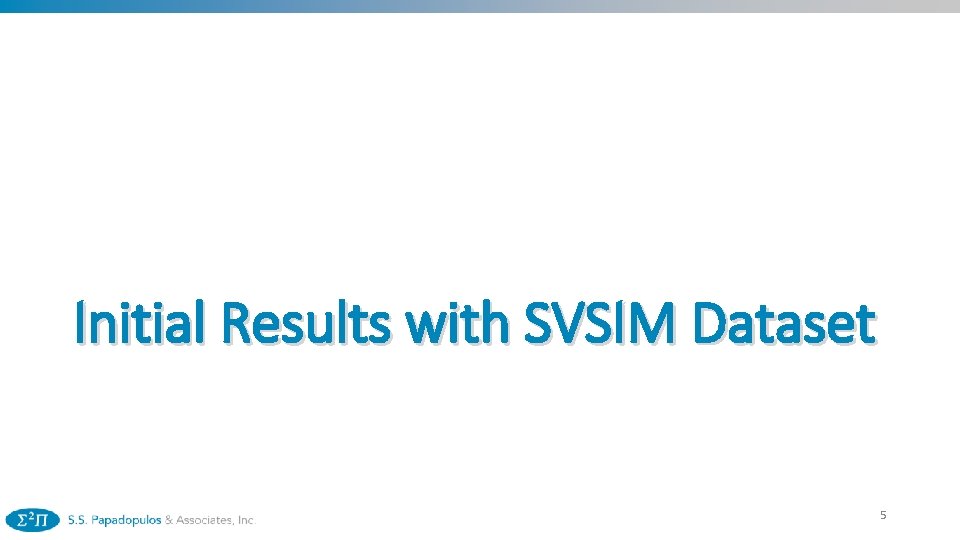 Initial Results with SVSIM Dataset

$\Sigma^2\Pi$ S.S. Papadopulos & Associates, Inc.

5